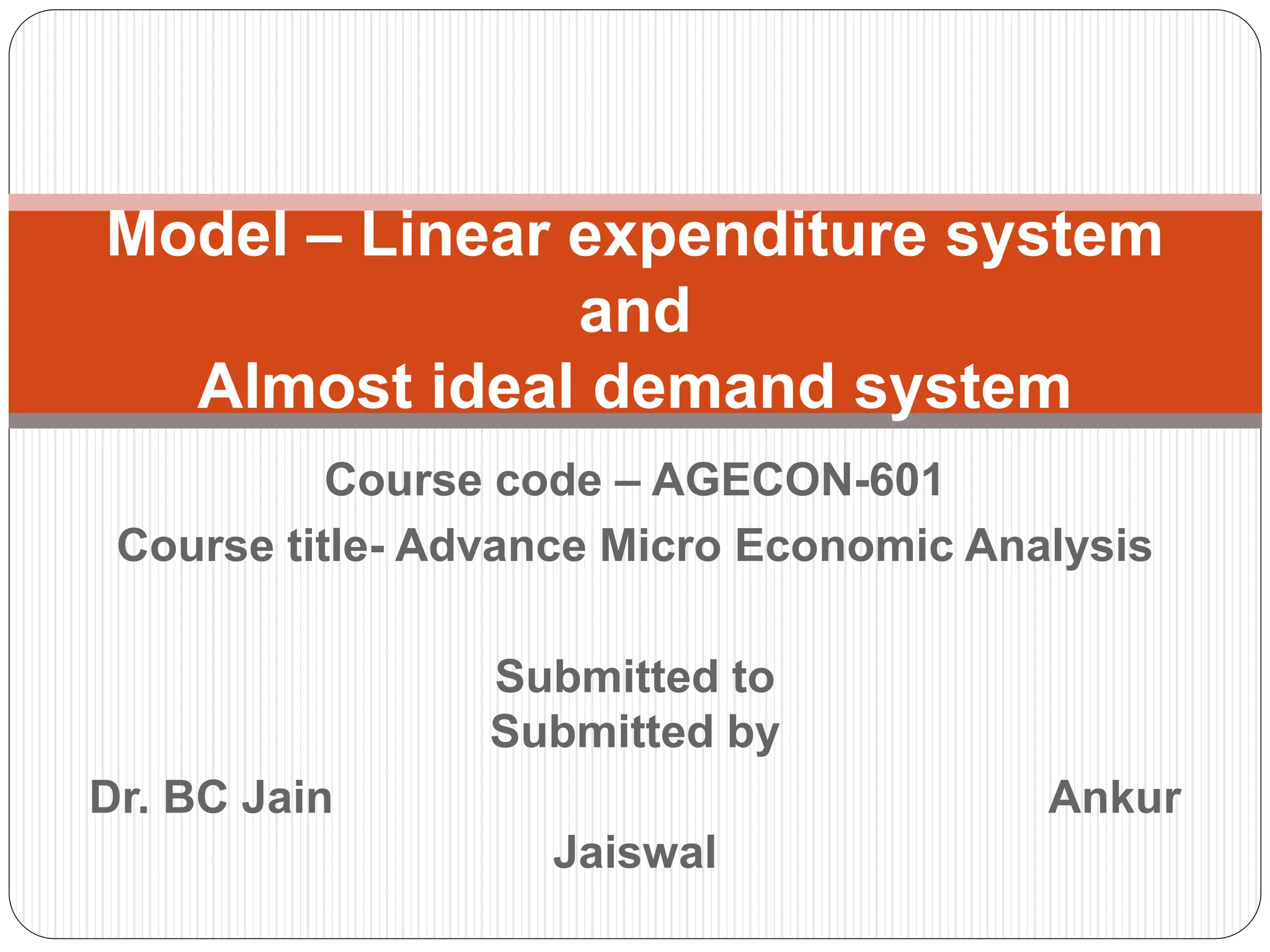 Model – Linear expenditure system
and
Almost ideal demand system

Course code – AGECON-601
Course title- Advance Micro Economic Analysis

Submitted to
Submitted by

Dr. BC Jain Ankur

Jaiswal